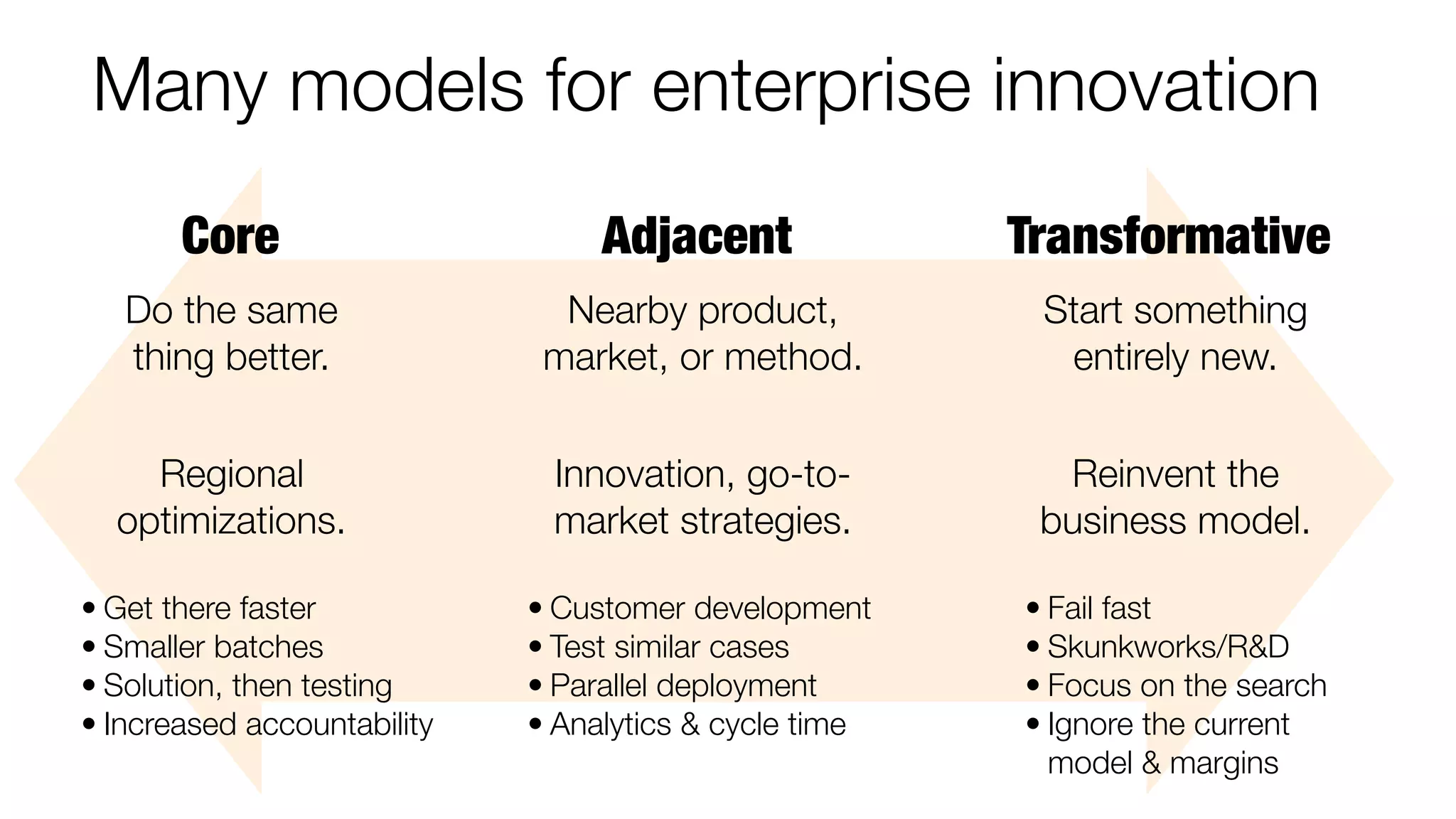 Many models for enterprise innovation

Core

Do the same thing better.

Regional optimizations.

• Get there faster
• Smaller batches
• Solution, then testing
• Increased accountability

Adjacent

Nearby product, market, or method.

Innovation, go-to-market strategies.

• Customer development
• Test similar cases
• Parallel deployment
• Analytics & cycle time

Transformative

Start something entirely new.

Reinvent the business model.

• Fail fast
• Skunkworks/R&D
• Focus on the search
• Ignore the current model & margins